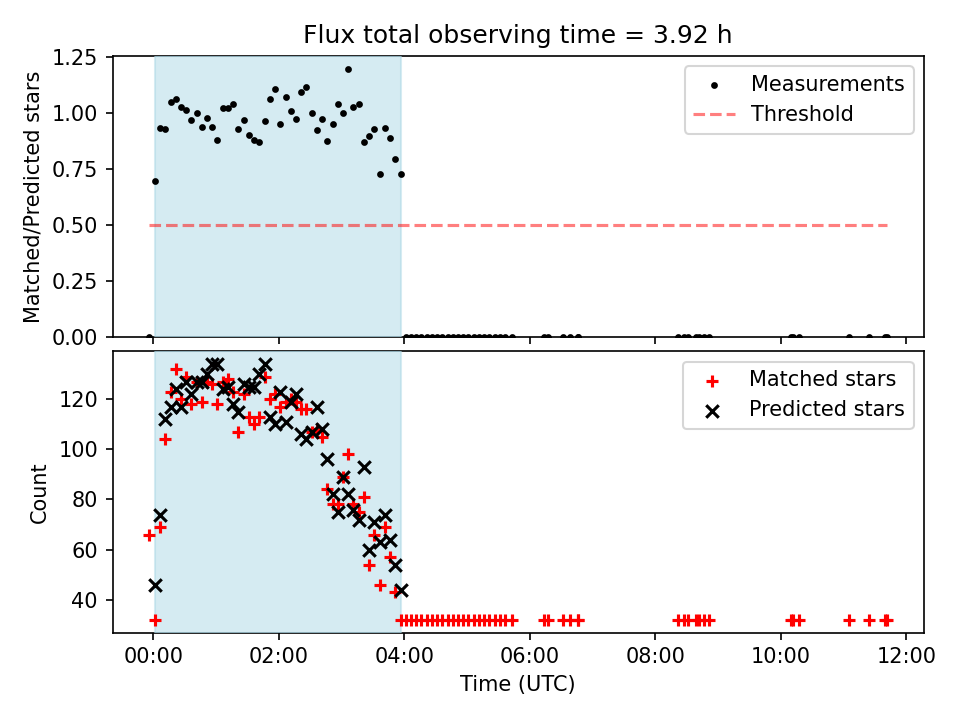 Flux total observing time = 3.92 h

Matched/Predicted stars

1.25
1.00
0.75
0.50
0.25
0.00

Measurements
Threshold

Count

120
100
80
60
40

Matched stars
Predicted stars

00:00
02:00
04:00
06:00
08:00
10:00
12:00

Time (UTC)